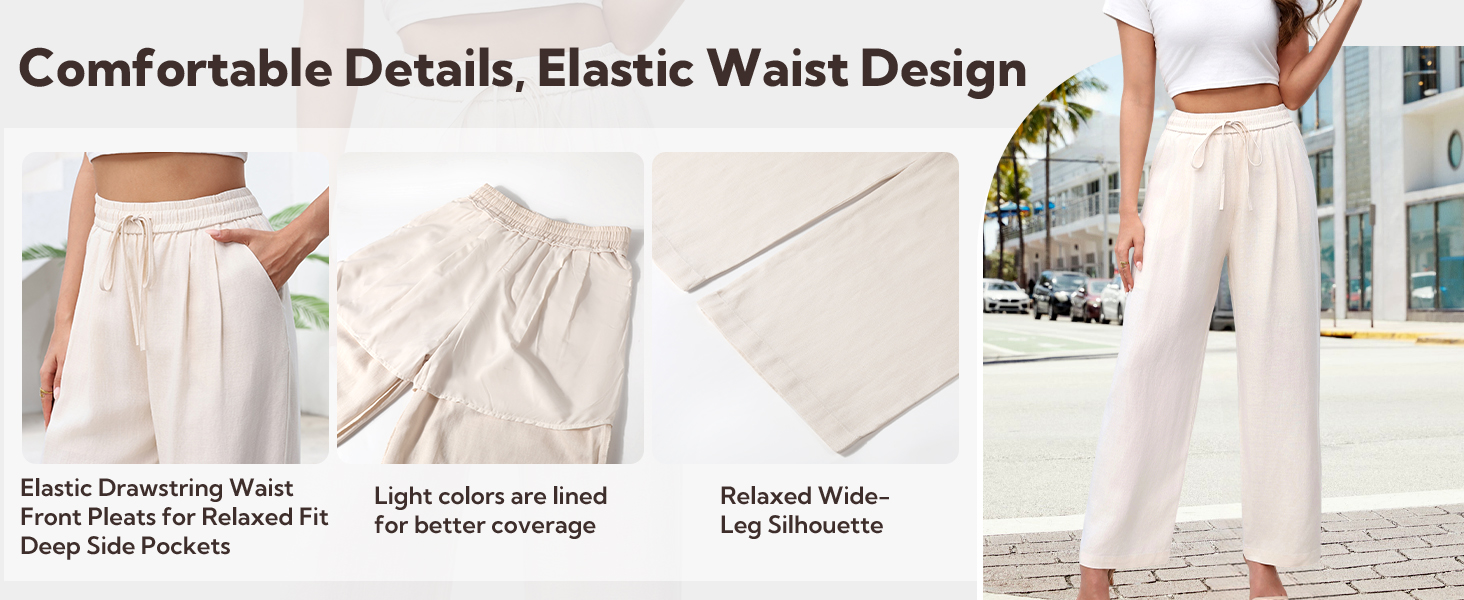 Comfortable Details, Elastic Waist Design

Elastic Drawstring Waist
Front Pleats for Relaxed Fit
Deep Side Pockets

Light colors are lined for better coverage

Relaxed Wide-Leg Silhouette